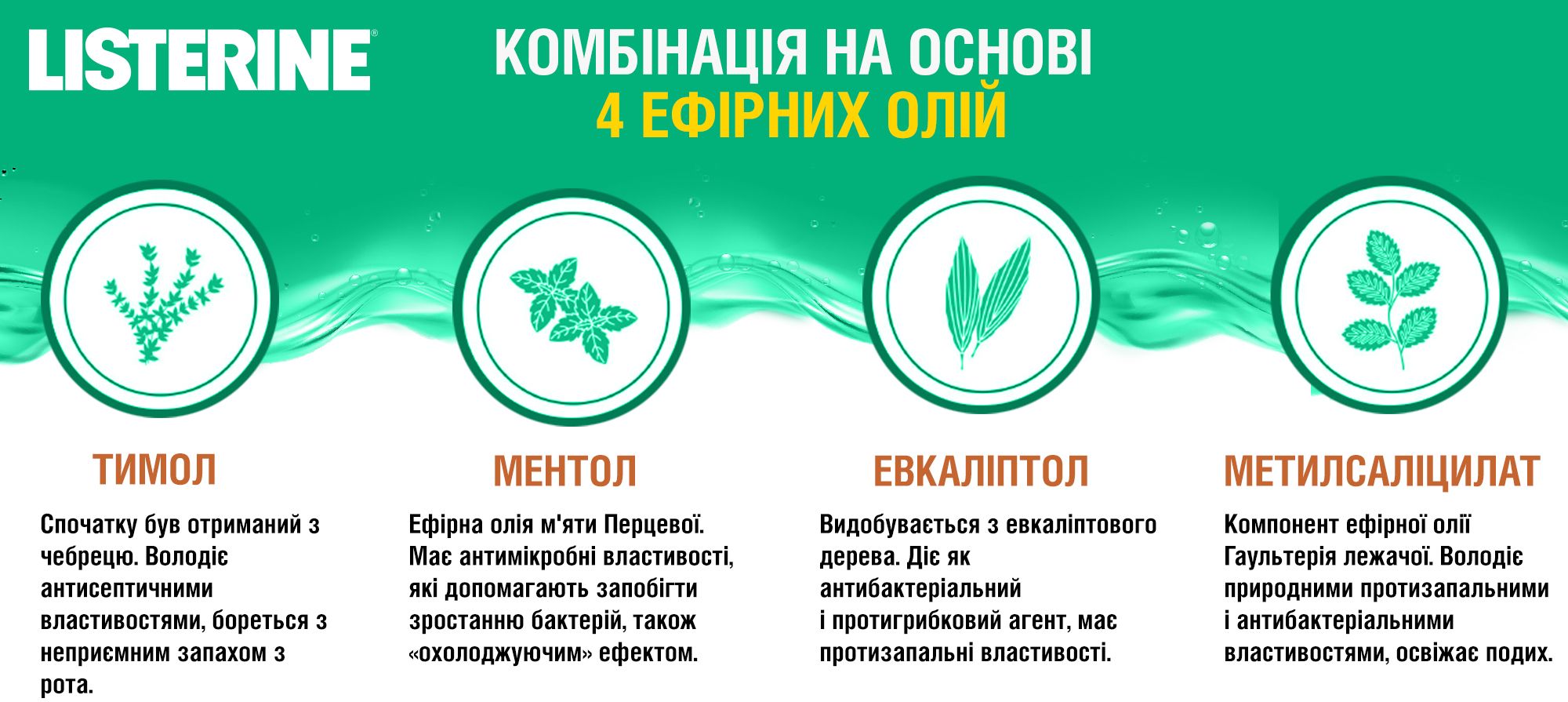 LISTERINE®

КОМБІНАЦІЯ НА ОСНОВІ
4 ЕФІРНИХ ОЛІЙ

ТИМОЛ

Спочатку був отриманий з чебрецю. Володіє антисептичними властивостями, бореться з неприємним запахом з рота.

МЕНТОЛ

Ефірна олія м'яти Перцевої. Має антимікробні властивості, які допомагають запобігти зростанню бактерій, також «охолоджуючим» ефектом.

ЕВКАЛІПТОЛ

Видобувається з евкаліптового дерева. Діє як антибактеріальний і протигрибковий агент, має протизапальні властивості.

МЕТИЛСАЛІЦИЛАТ

Компонент ефірної олії Гаультерія лежачої. Володіє природними протизапальними і антибактеріальними властивостями, освіжає подих.